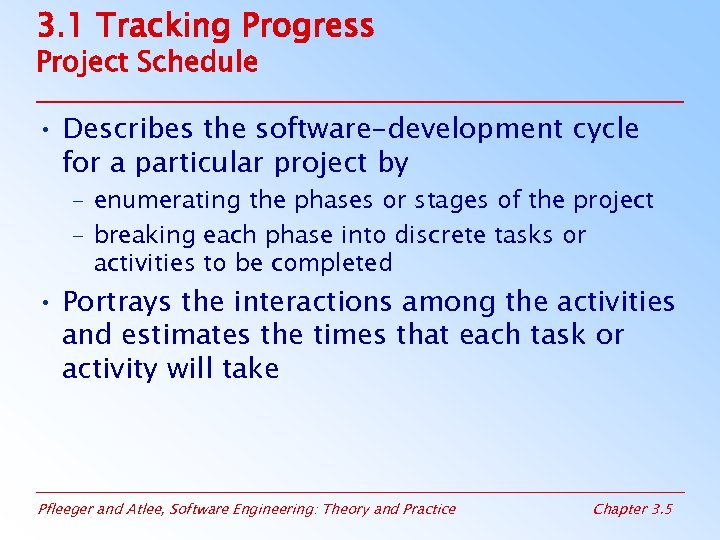 3.1 Tracking Progress
Project Schedule

• Describes the software-development cycle for a particular project by
– enumerating the phases or stages of the project
– breaking each phase into discrete tasks or activities to be completed

• Portrays the interactions among the activities and estimates the times that each task or activity will take

Pfleeger and Atlee, Software Engineering: Theory and Practice

Chapter 3.5